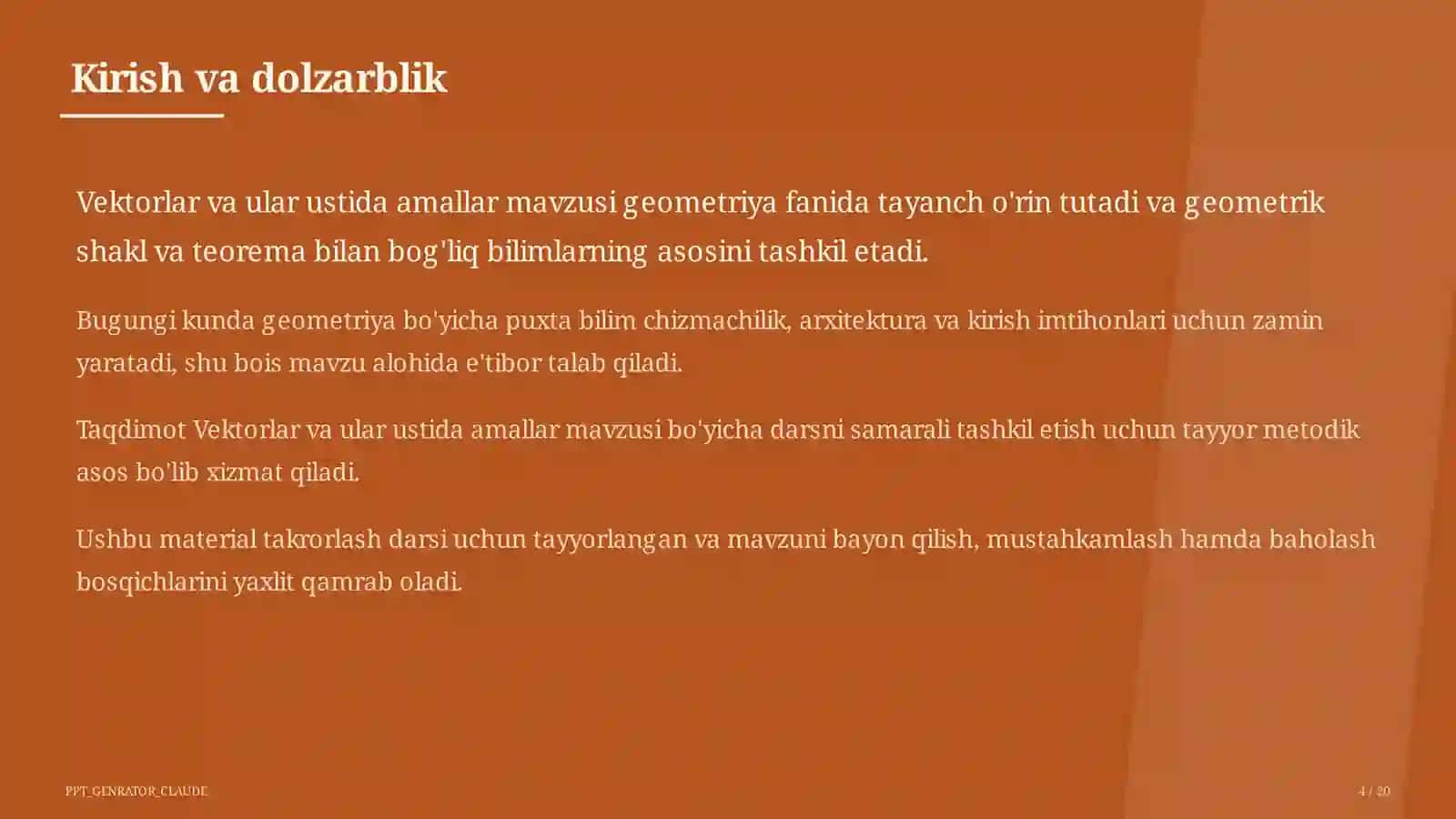 Kirish va dolzarblik

Vektorlar va ular ustida amallar mavzusi geometriya fanida tayanch o'rin tutadi va geometrik shakl va teorema bilan bog'liq bilimlarning asosini tashkil etadi.

Bugungi kunda geometriya bo'yicha puxta bilim chizmachilik, arxitektura va kirish imtihonlari uchun zamin yaratadi, shu bois mavzu alohida e'tibor talab qiladi.

Taqdimot Vektorlar va ular ustida amallar mavzusi bo'yicha darsni samarali tashkil etish uchun tayyor metodik asos bo'lib xizmat qiladi.

Ushbu material takrorlash darsi uchun tayyorlangan va mavzuni bayon qilish, mustahkamlash hamda baholash bosqichlarini yaxlit qamrab oladi.

PPT_GENRATOR_CLAUDE

4 / 20